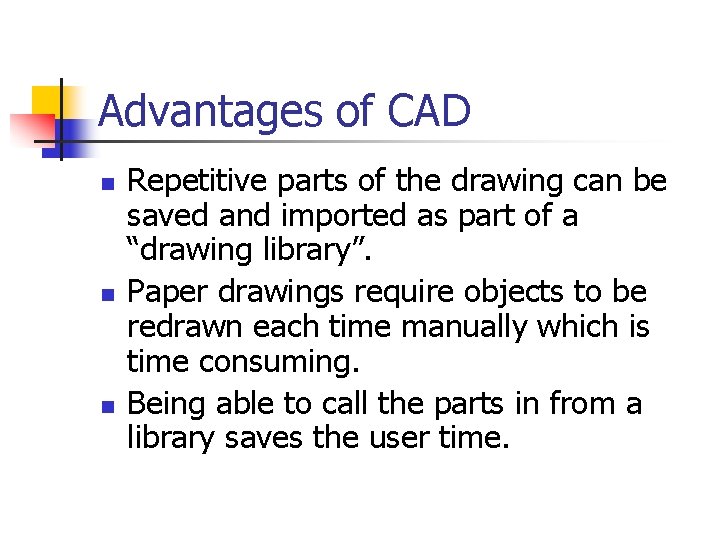 Advantages of CAD

- Repetitive parts of the drawing can be saved and imported as part of a “drawing library”.
- Paper drawings require objects to be redrawn each time manually which is time consuming.
- Being able to call the parts in from a library saves the user time.